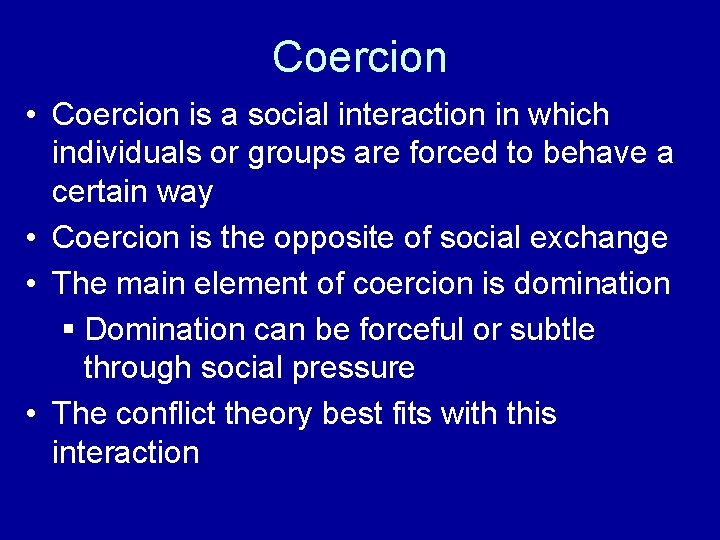 Coercion

• Coercion is a social interaction in which individuals or groups are forced to behave a certain way
• Coercion is the opposite of social exchange
• The main element of coercion is domination
 ▪ Domination can be forceful or subtle through social pressure
• The conflict theory best fits with this interaction